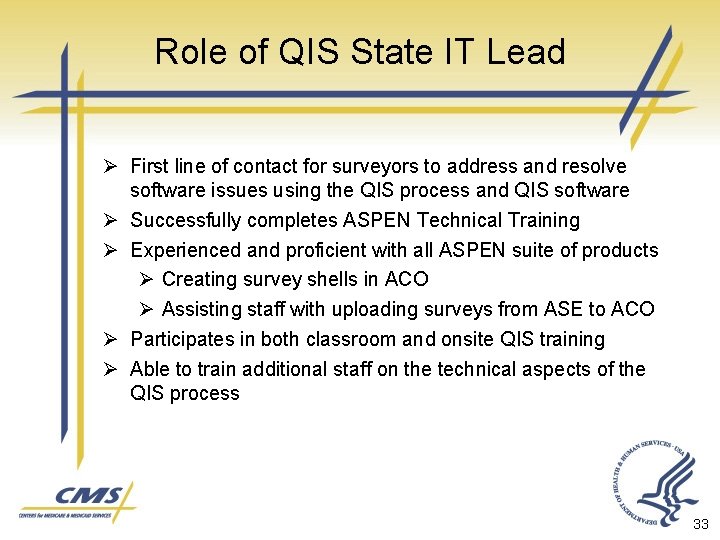 Role of QIS State IT Lead

➢ First line of contact for surveyors to address and resolve software issues using the QIS process and QIS software

➢ Successfully completes ASPEN Technical Training

➢ Experienced and proficient with all ASPEN suite of products

➢ Creating survey shells in ACO

➢ Assisting staff with uploading surveys from ASE to ACO

➢ Participates in both classroom and onsite QIS training

➢ Able to train additional staff on the technical aspects of the QIS process

CMS
CENTERS for MEDICARE & MEDICAID SERVICES

DEPARTMENT OF HEALTH & HUMAN SERVICES · USA

33